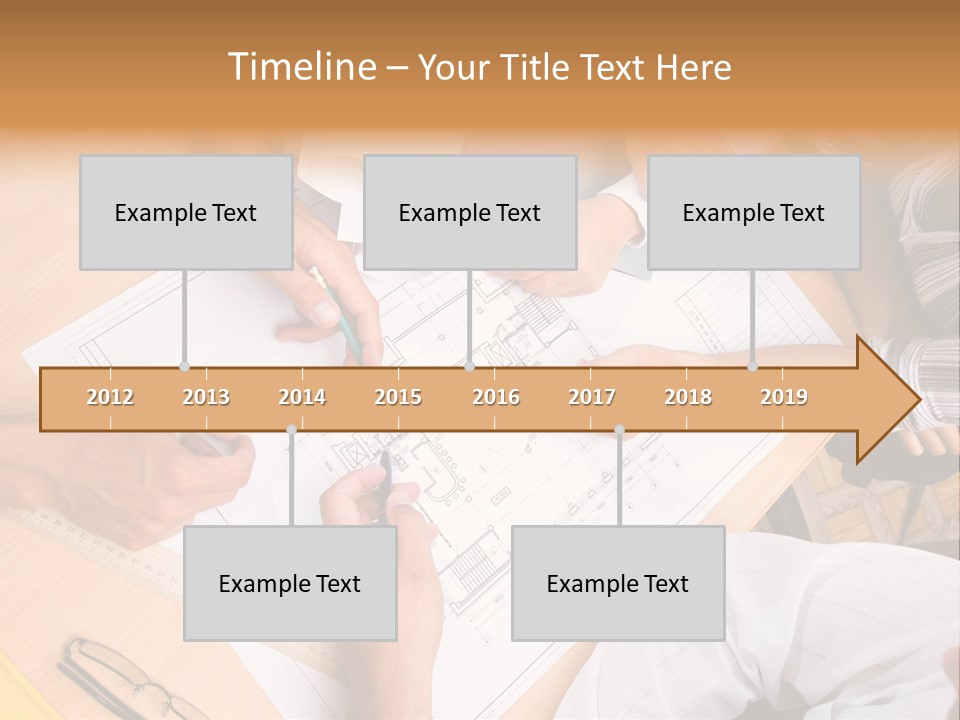 Timeline – Your Title Text Here

Example Text

Example Text

Example Text

2012 2013 2014 2015 2016 2017 2018 2019

Example Text

Example Text